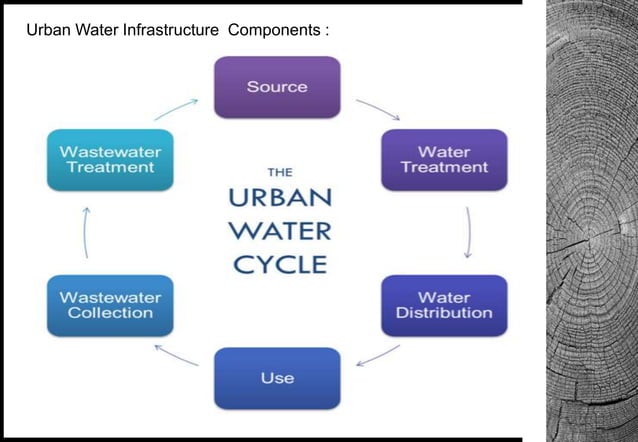 Urban Water Infrastructure Components :

Source

Water Treatment

Water Distribution

Use

Wastewater Collection

Wastewater Treatment

THE URBAN WATER CYCLE